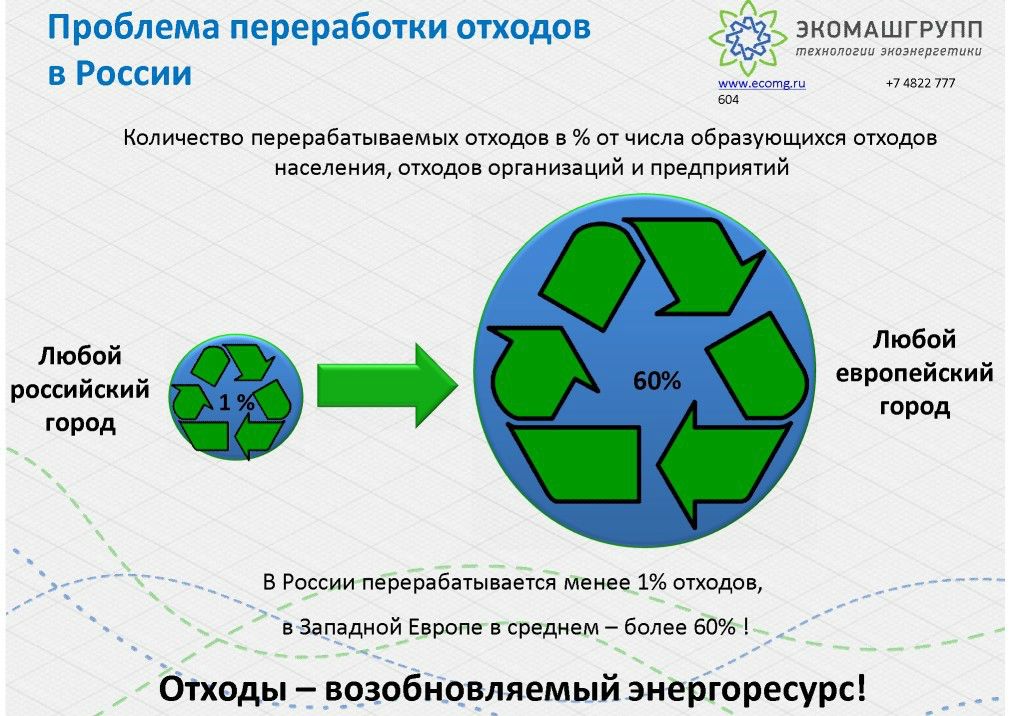 Проблема переработки отходов в России

ЭКОМАШГРУПП
технологии экоэнергетики
www.ecomg.ru +7 4822 777 604

Количество перерабатываемых отходов в % от числа образующихся отходов населения, отходов организаций и предприятий

Любой российский город

1 %

60%

Любой европейский город

В России перерабатывается менее 1% отходов,

в Западной Европе в среднем – более 60% !

Отходы – возобновляемый энергоресурс!